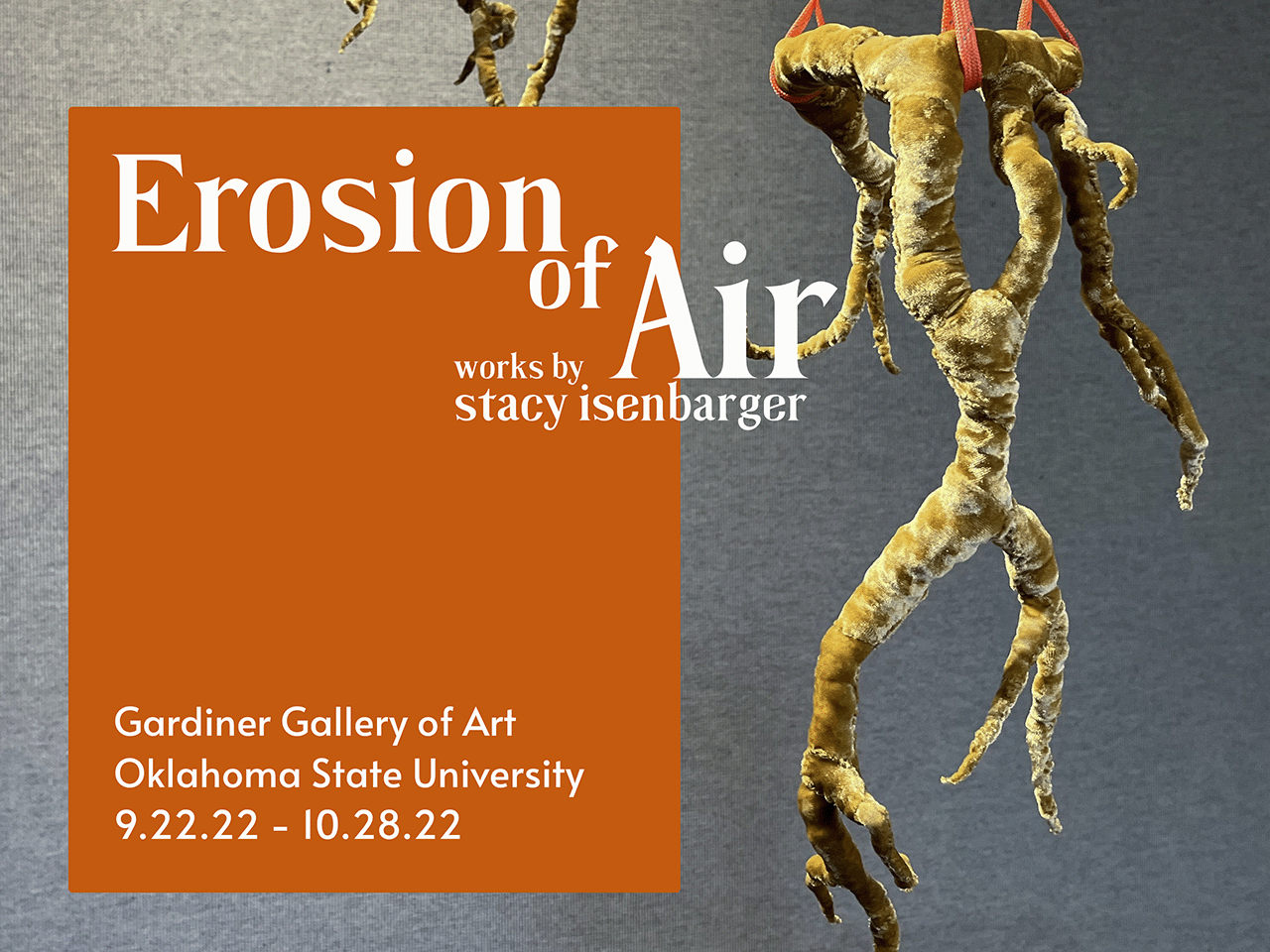 Erosion of Air

works by
stacy isenbarger

Gardiner Gallery of Art
Oklahoma State University
9.22.22 - 10.28.22